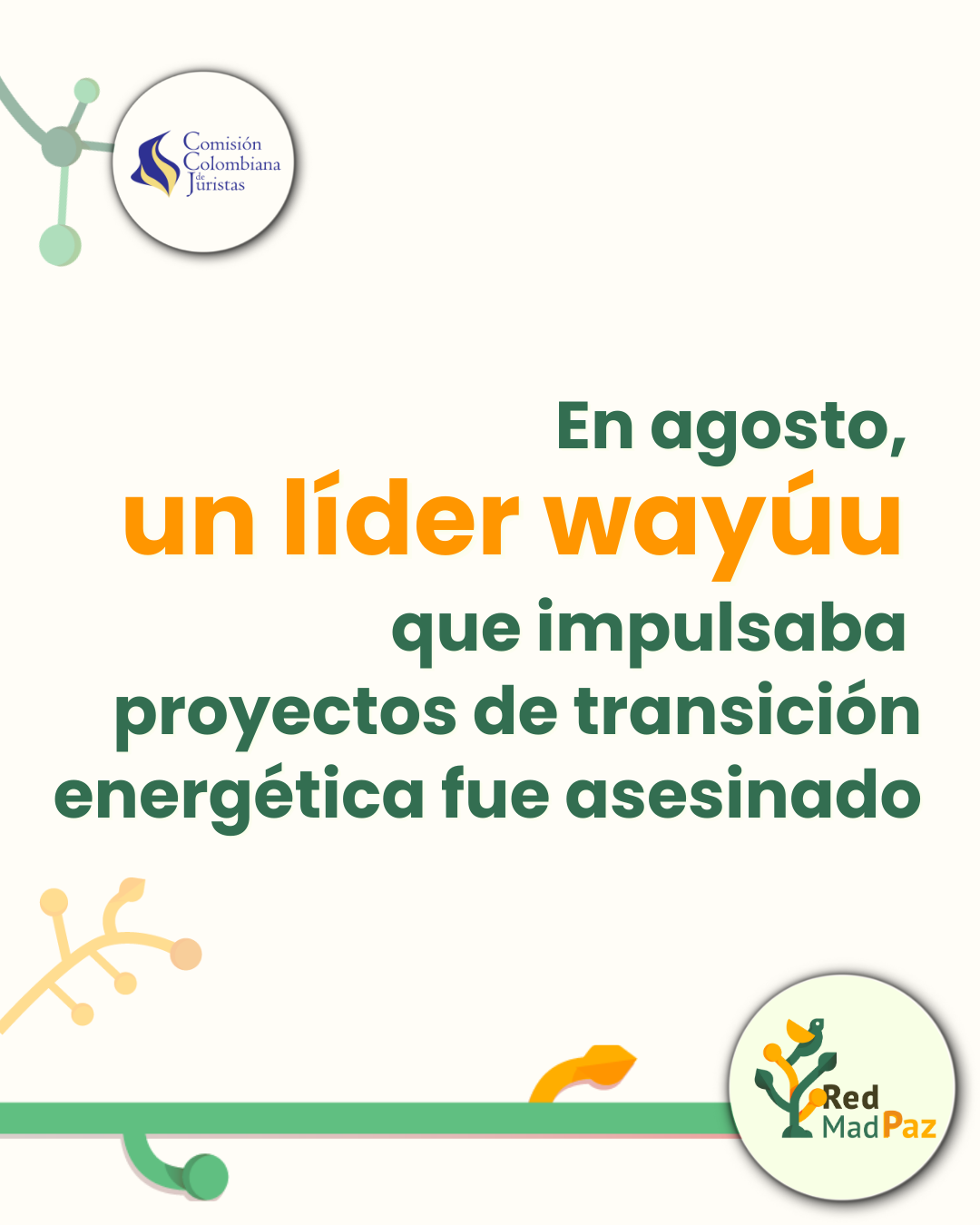 Comisión Colombiana de Juristas

En agosto, un líder wayúu que impulsaba proyectos de transición energética fue asesinado

Red MadPaz